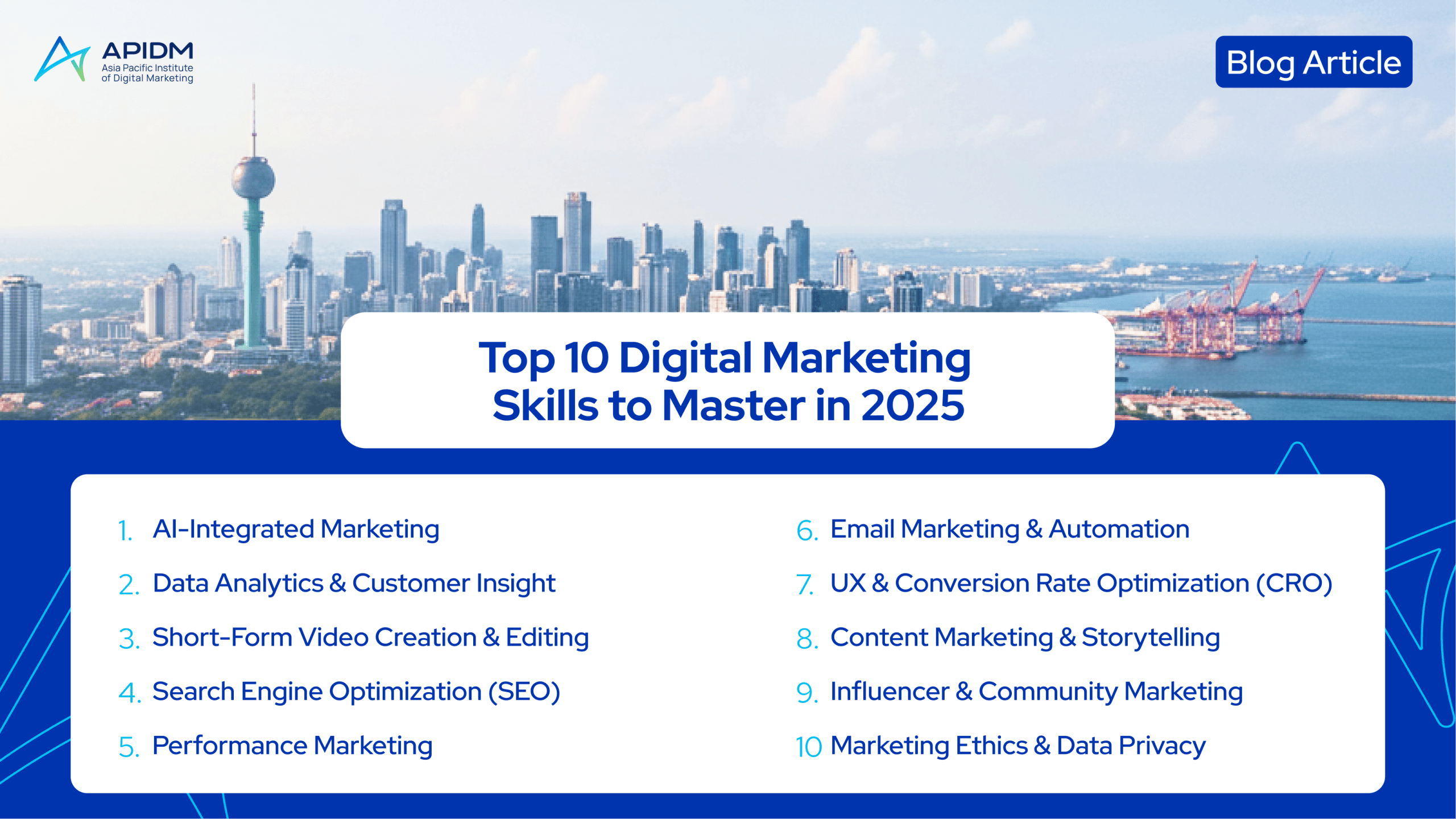 APIDM
Asia Pacific Institute
of Digital Marketing

Blog Article

Top 10 Digital Marketing Skills to Master in 2025

1. AI-Integrated Marketing
2. Data Analytics & Customer Insight
3. Short-Form Video Creation & Editing
4. Search Engine Optimization (SEO)
5. Performance Marketing

6. Email Marketing & Automation
7. UX & Conversion Rate Optimization (CRO)
8. Content Marketing & Storytelling
9. Influencer & Community Marketing
10 Marketing Ethics & Data Privacy